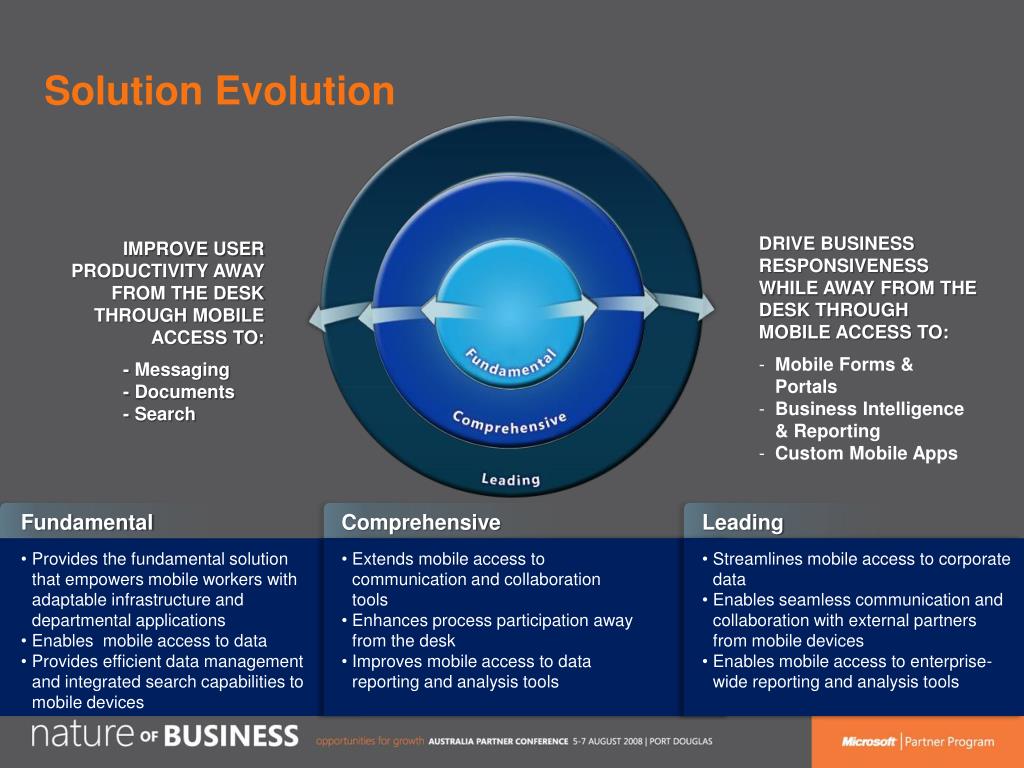 Solution Evolution

IMPROVE USER PRODUCTIVITY AWAY FROM THE DESK THROUGH MOBILE ACCESS TO:

- Messaging
- Documents
- Search

Fundamental

Comprehensive

Leading

DRIVE BUSINESS RESPONSIVENESS WHILE AWAY FROM THE DESK THROUGH MOBILE ACCESS TO:

- Mobile Forms & Portals
- Business Intelligence & Reporting
- Custom Mobile Apps

Fundamental

• Provides the fundamental solution that empowers mobile workers with adaptable infrastructure and departmental applications
• Enables mobile access to data
• Provides efficient data management and integrated search capabilities to mobile devices

Comprehensive

• Extends mobile access to communication and collaboration tools
• Enhances process participation away from the desk
• Improves mobile access to data reporting and analysis tools

Leading

• Streamlines mobile access to corporate data
• Enables seamless communication and collaboration with external partners from mobile devices
• Enables mobile access to enterprise-wide reporting and analysis tools

nature OF BUSINESS opportunities for growth AUSTRALIA PARTNER CONFERENCE 5-7 AUGUST 2008 | PORT DOUGLAS

Microsoft | Partner Program